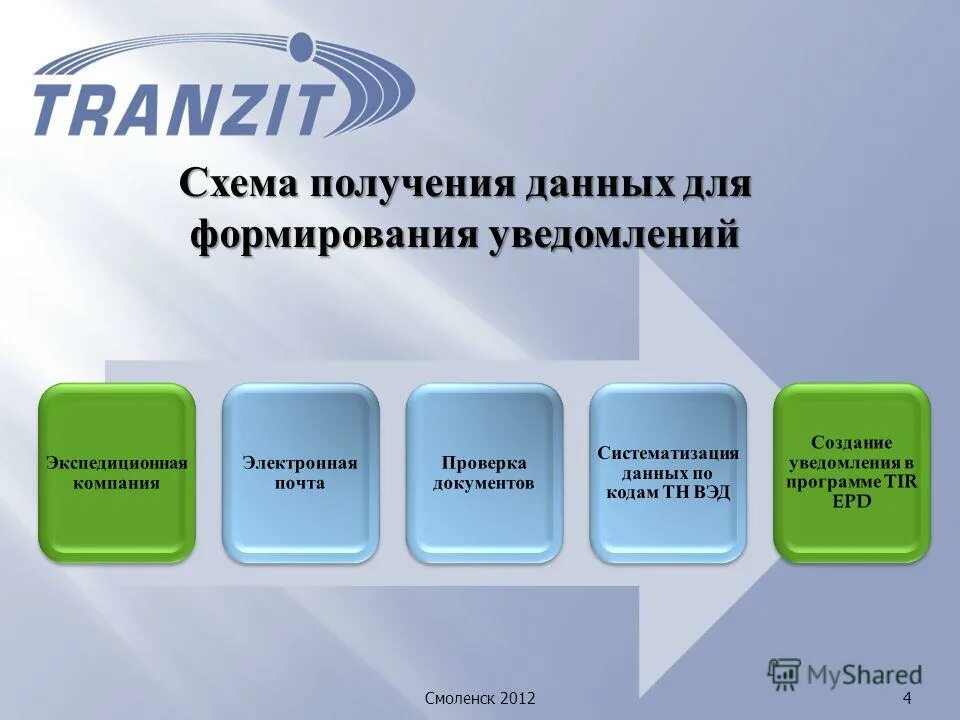 TRANZIT

Схема получения данных для формирования уведомлений

Экспедиционная компания

Электронная почта

Проверка документов

Систематизация данных по кодам ТН ВЭД

Создание уведомления в программе TIR EPD

MyShared

Смоленск 2012

4